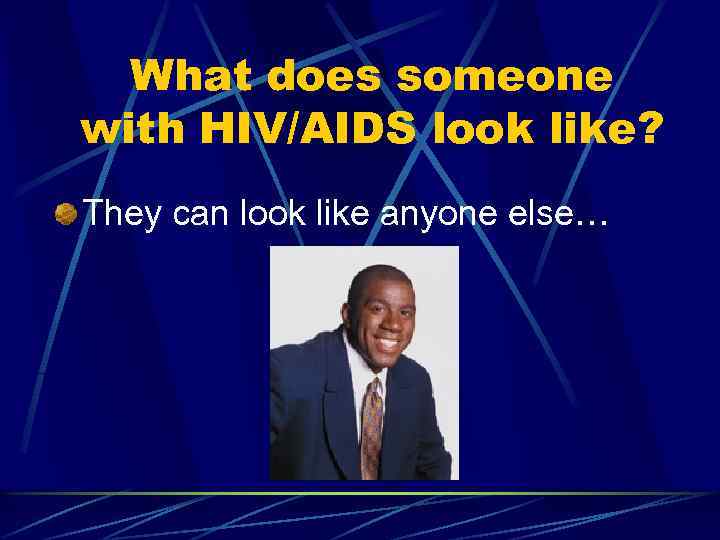 What does someone with HIV/AIDS look like?

They can look like anyone else…